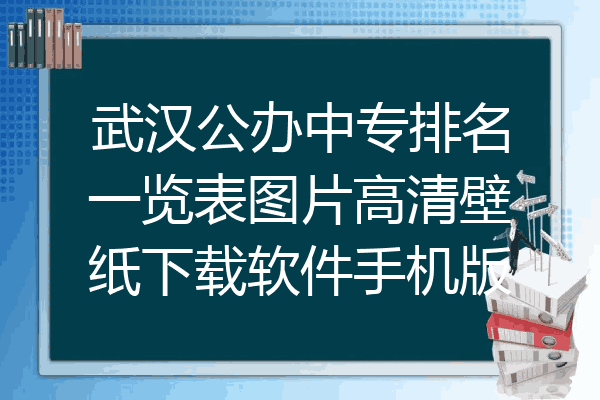 武汉公办中专排名一览表图片高清壁纸下载软件手机版